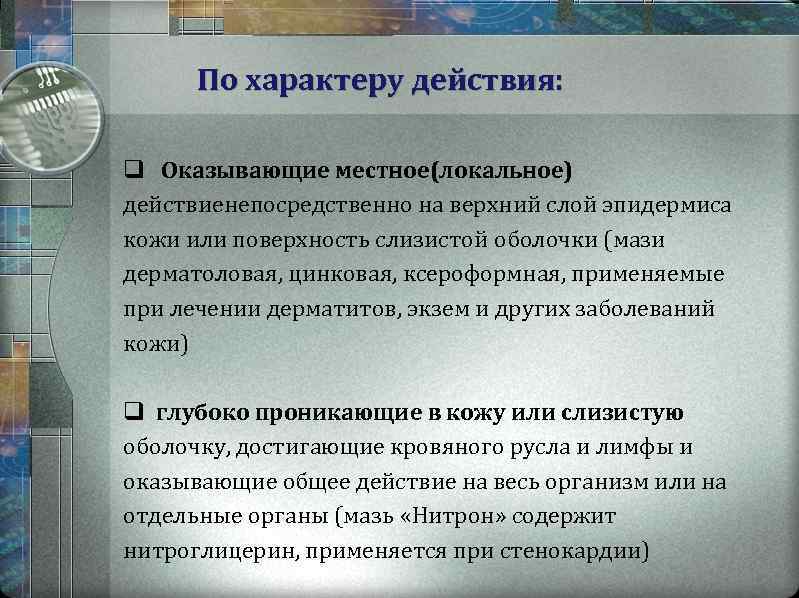 По характеру действия:

❑ Оказывающие местное(локальное) действиенепосредственно на верхний слой эпидермиса кожи или поверхность слизистой оболочки (мази дерматоловая, цинковая, ксероформная, применяемые при лечении дерматитов, экзем и других заболеваний кожи)

❑ глубоко проникающие в кожу или слизистую оболочку, достигающие кровяного русла и лимфы и оказывающие общее действие на весь организм или на отдельные органы (мазь «Нитрон» содержит нитроглицерин, применяется при стенокардии)